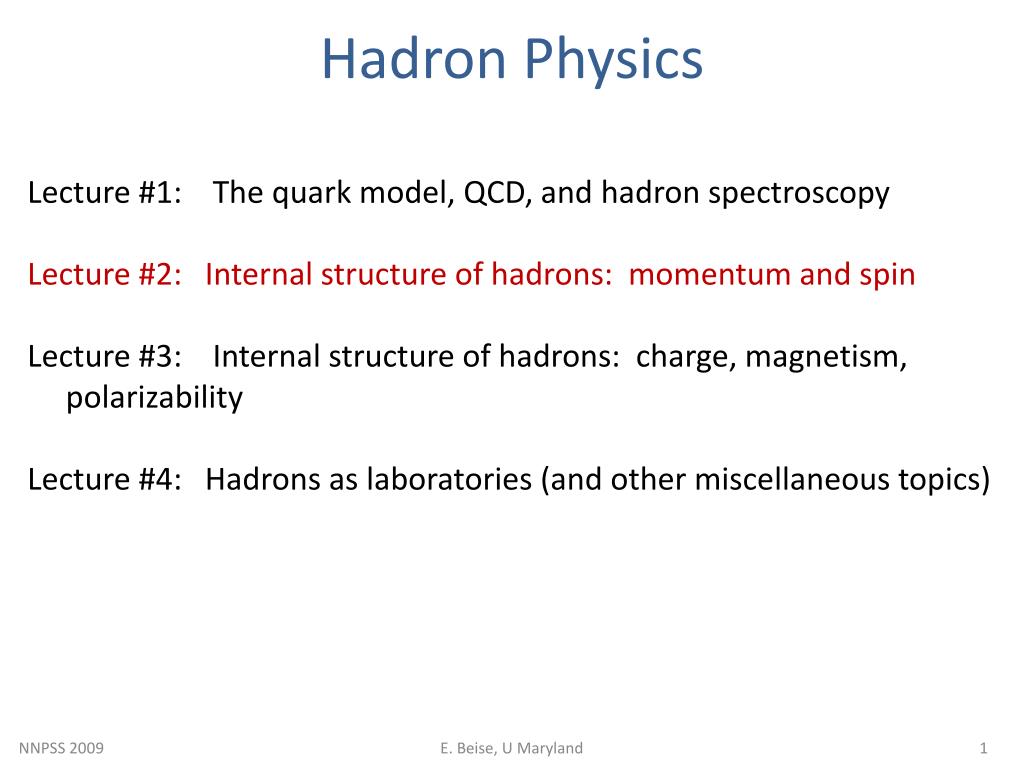 Hadron Physics

Lecture #1: The quark model, QCD, and hadron spectroscopy

Lecture #2: Internal structure of hadrons: momentum and spin

Lecture #3: Internal structure of hadrons: charge, magnetism, polarizability

Lecture #4: Hadrons as laboratories (and other miscellaneous topics)

NNPSS 2009

E. Beise, U Maryland

1